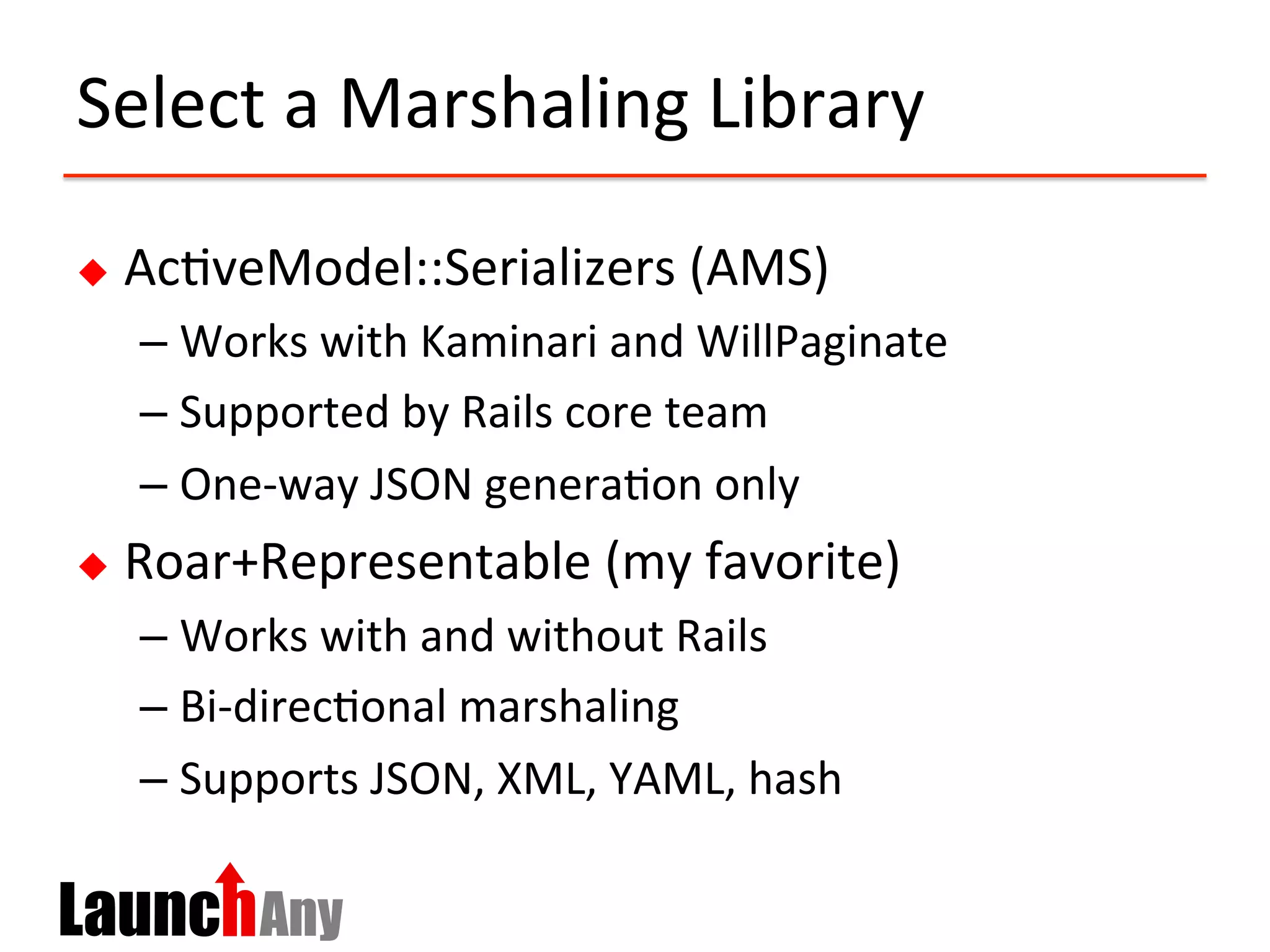 Select a Marshaling Library

◆ ActiveModel::Serializers (AMS)
– Works with Kaminari and WillPaginate
– Supported by Rails core team
– One-way JSON generation only

◆ Roar+Representable (my favorite)
– Works with and without Rails
– Bi-directional marshaling
– Supports JSON, XML, YAML, hash

LaunchAny